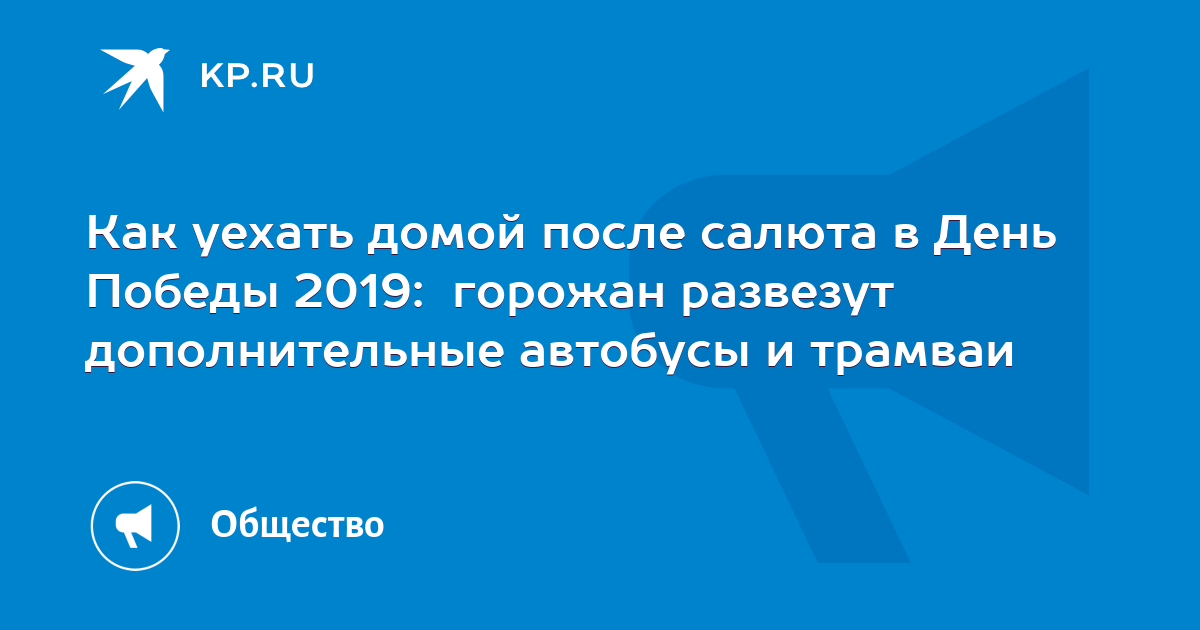 KP.RU

Как уехать домой после салюта в День Победы 2019: горожан развезут дополнительные автобусы и трамваи

Общество